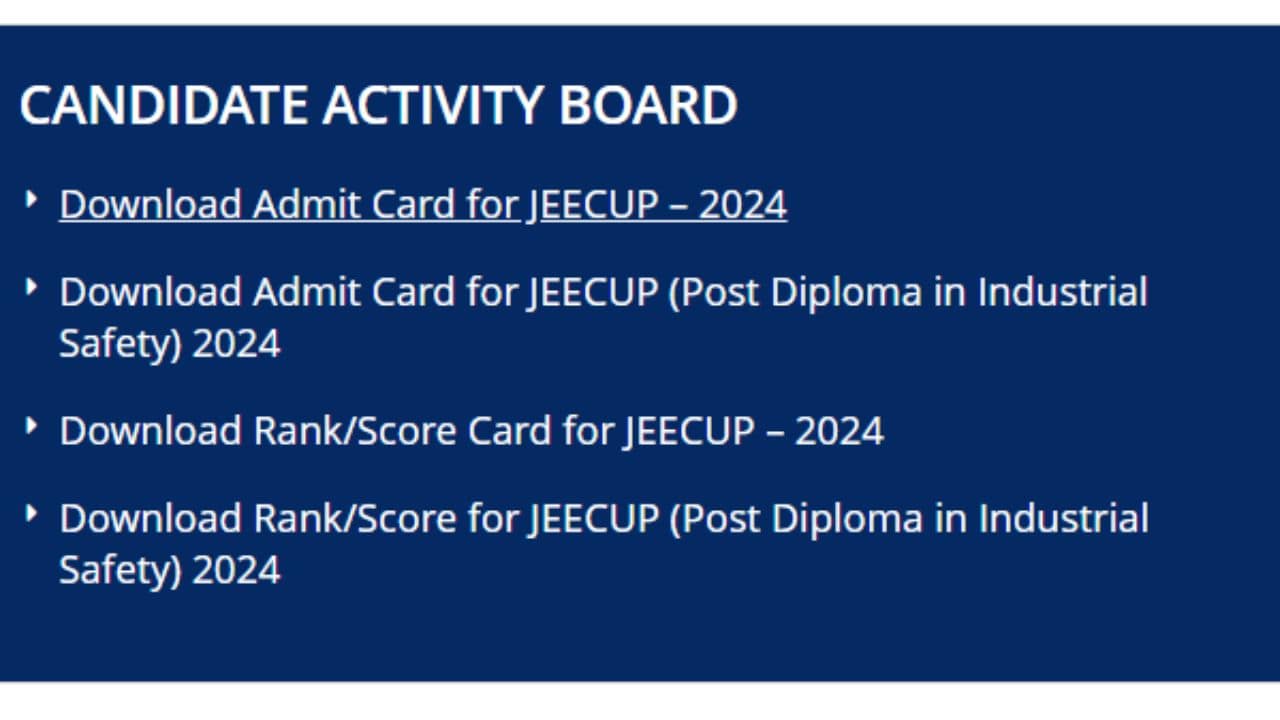 CANDIDATE ACTIVITY BOARD

Download Admit Card for JEECUP – 2024

Download Admit Card for JEECUP (Post Diploma in Industrial Safety) 2024

Download Rank/Score Card for JEECUP – 2024

Download Rank/Score for JEECUP (Post Diploma in Industrial Safety) 2024